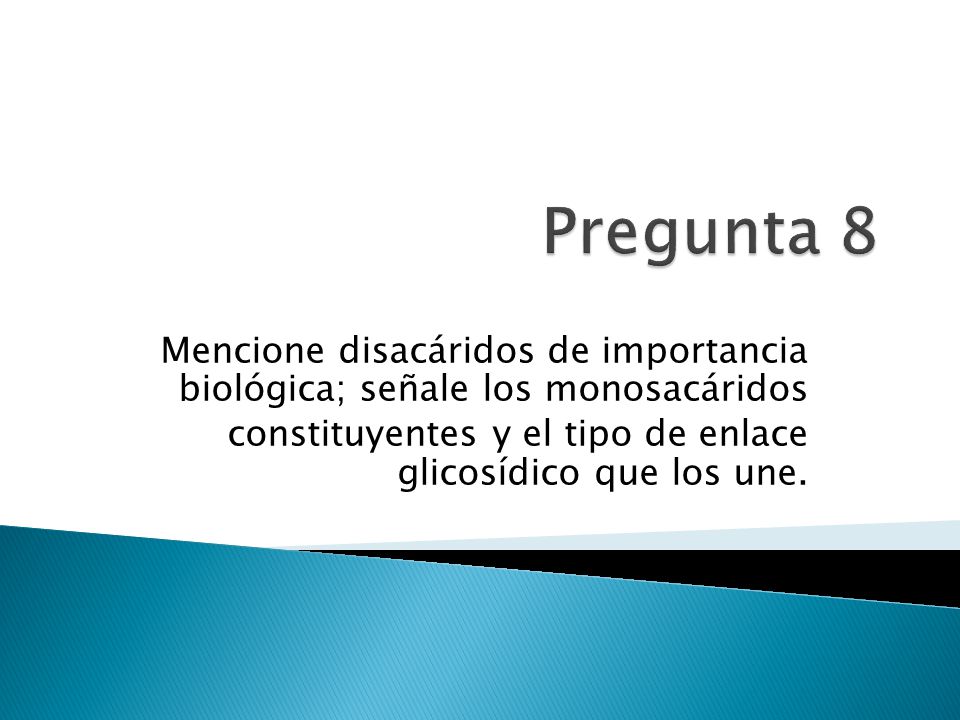 Pregunta 8

Mencione disacáridos de importancia biológica; señale los monosacáridos constituyentes y el tipo de enlace glicosídico que los une.